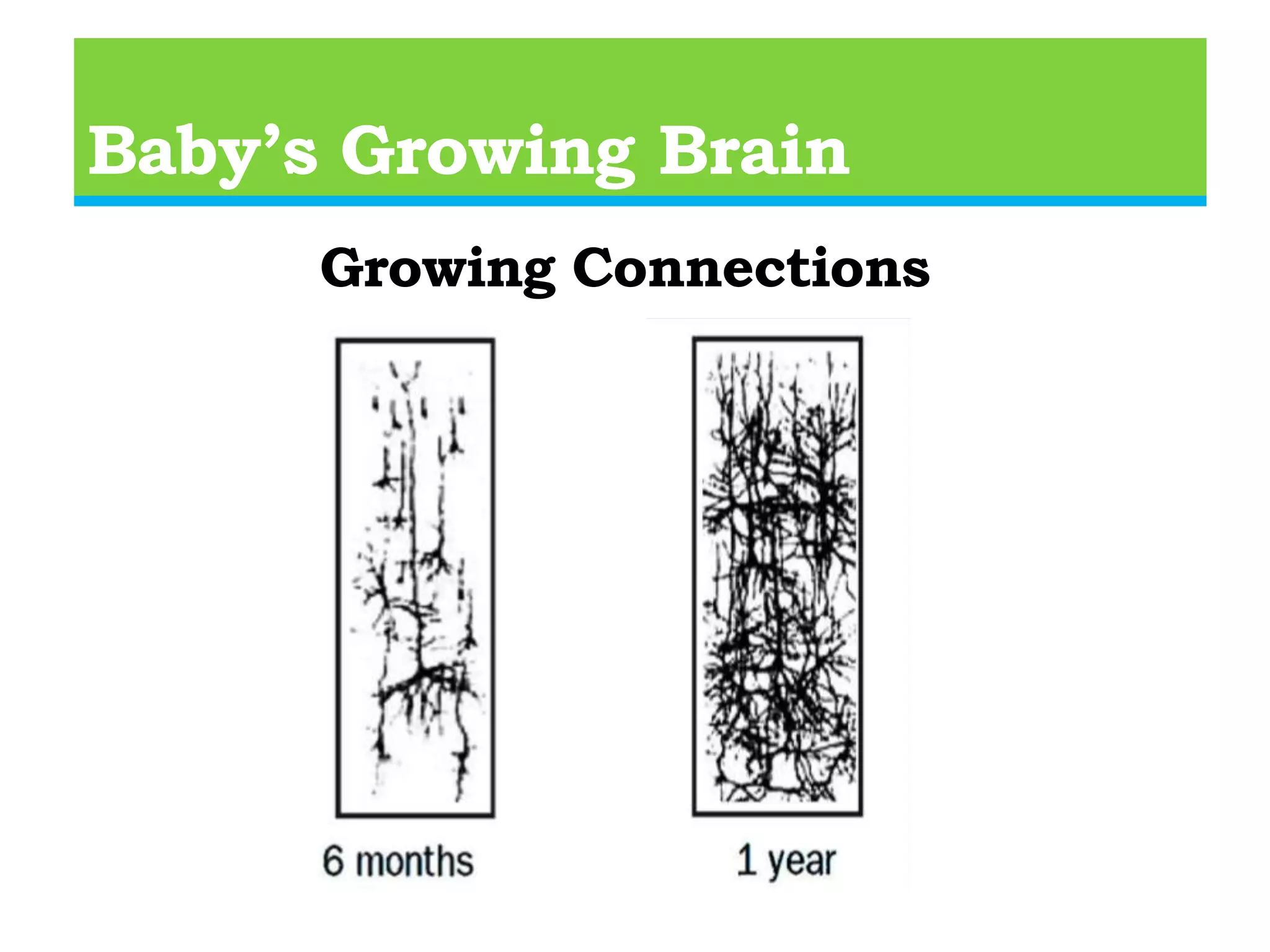 Baby’s Growing Brain

Growing Connections

6 months

1 year